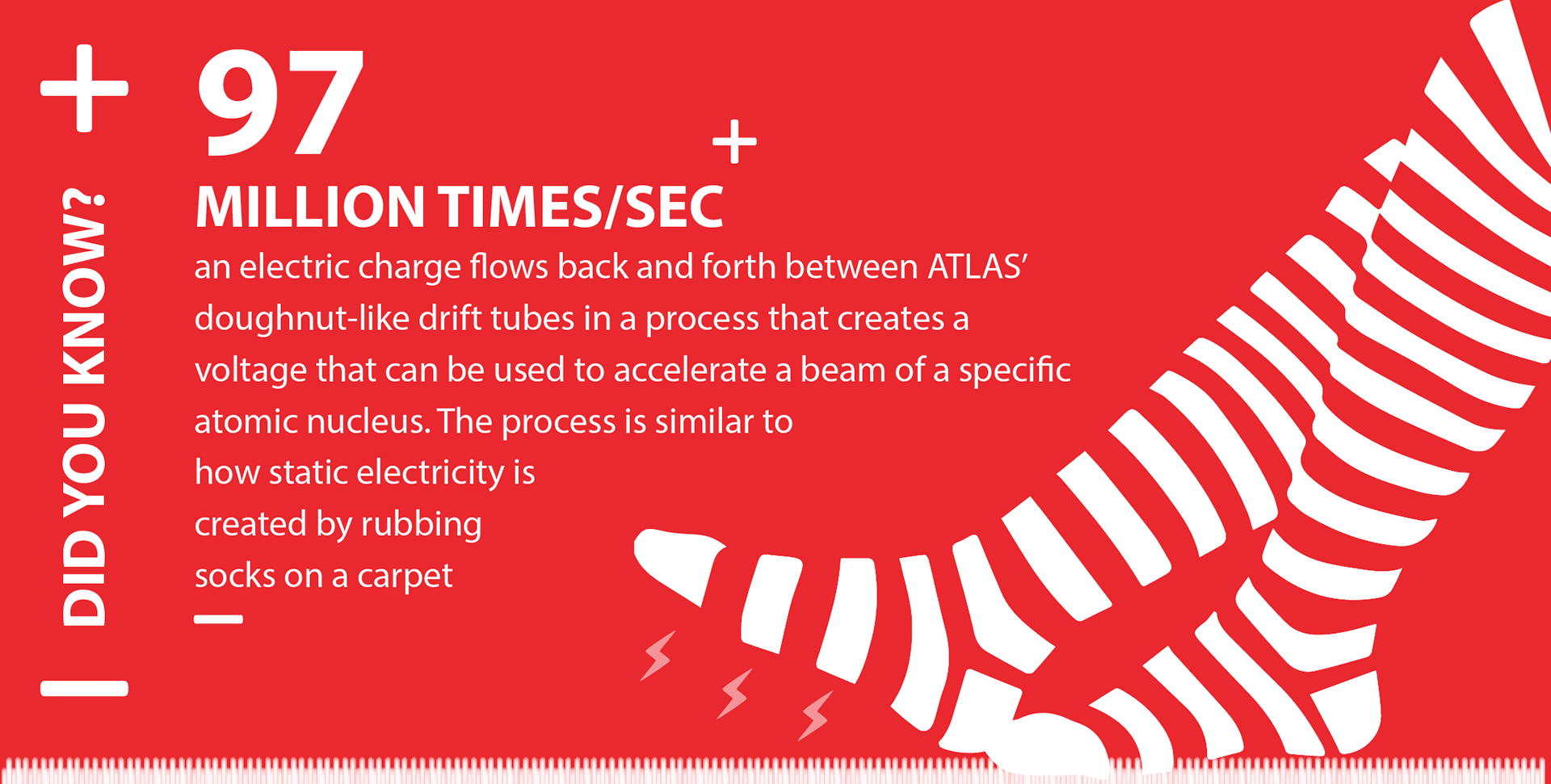 DID YOU KNOW?

97

MILLION TIMES/SEC

an electric charge flows back and forth between ATLAS' doughnut-like drift tubes in a process that creates a voltage that can be used to accelerate a beam of a specific atomic nucleus. The process is similar to how static electricity is created by rubbing socks on a carpet